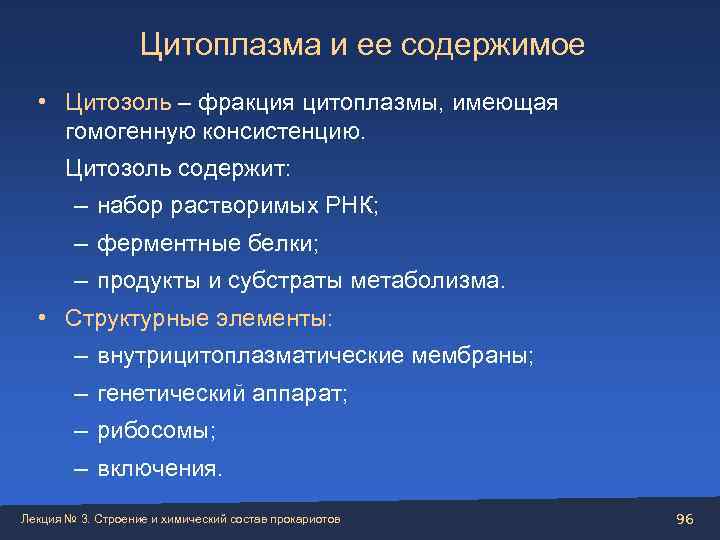 Цитоплазма и ее содержимое

• Цитозоль – фракция цитоплазмы, имеющая гомогенную консистенцию.

Цитозоль содержит:

– набор растворимых РНК;

– ферментные белки;

– продукты и субстраты метаболизма.

• Структурные элементы:

– внутрицитоплазматические мембраны;

– генетический аппарат;

– рибосомы;

– включения.

Лекция № 3. Строение и химический состав прокариотов

96